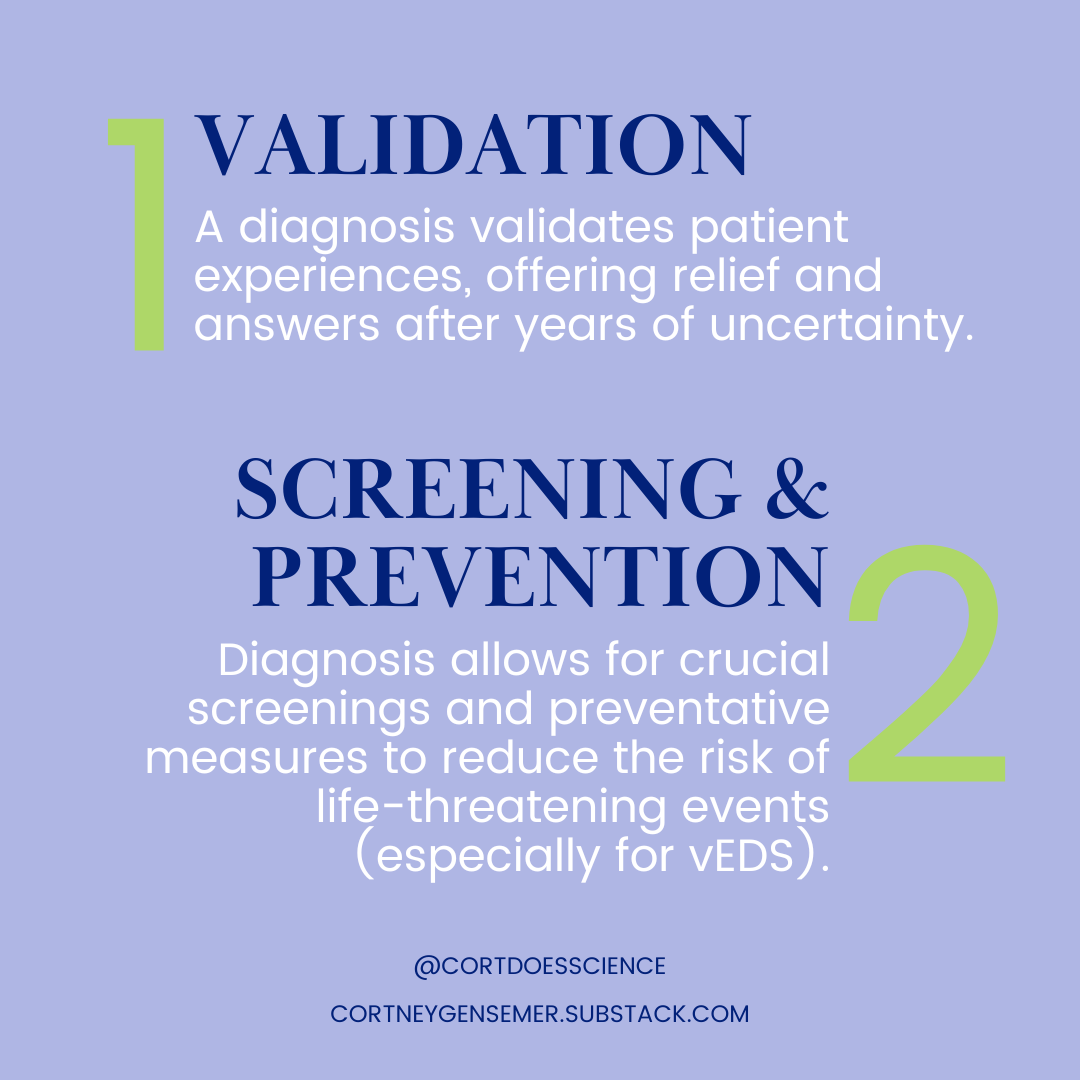 1 VALIDATION

A diagnosis validates patient experiences, offering relief and answers after years of uncertainty.

SCREENING & PREVENTION 2

Diagnosis allows for crucial screenings and preventative measures to reduce the risk of life-threatening events (especially for vEDS).

@CORTDOESSCIENCE

CORTNEYGENSEMER.SUBSTACK.COM